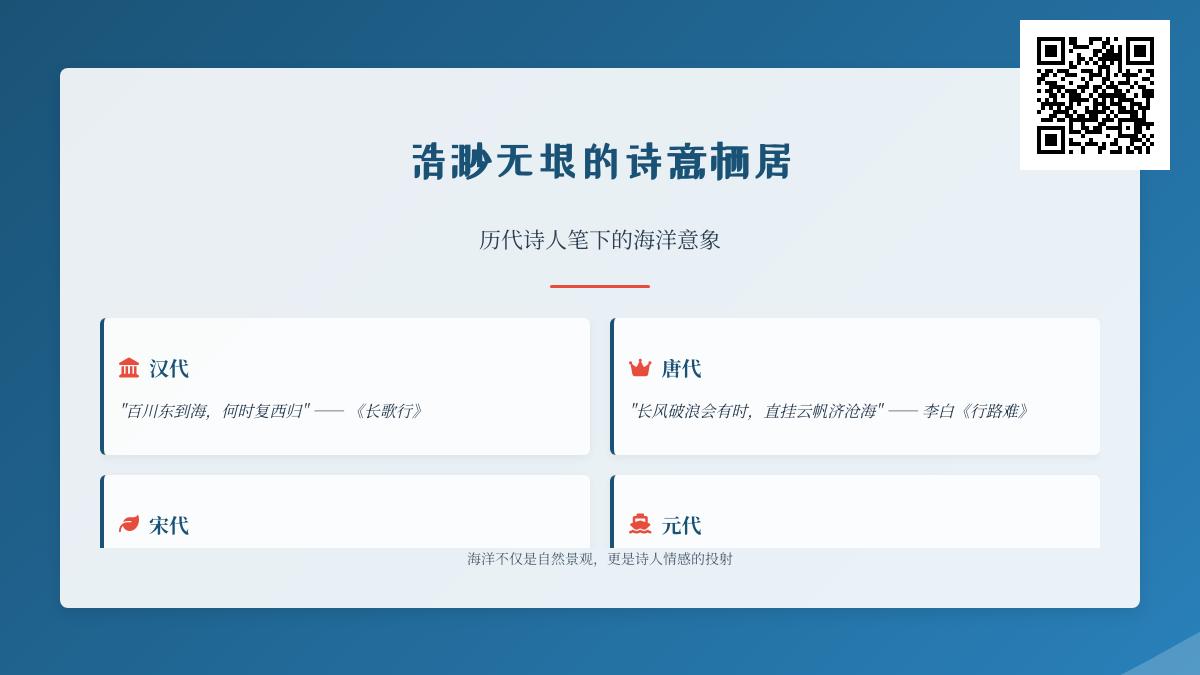 浩渺无垠的诗意栖居

历代诗人笔下的海洋意象

汉代

"百川东到海，何时复西归" —— 《长歌行》

唐代

"长风破浪会有时，直挂云帆济沧海" —— 李白《行路难》

宋代

元代

海洋不仅是自然景观，更是诗人情感的投射